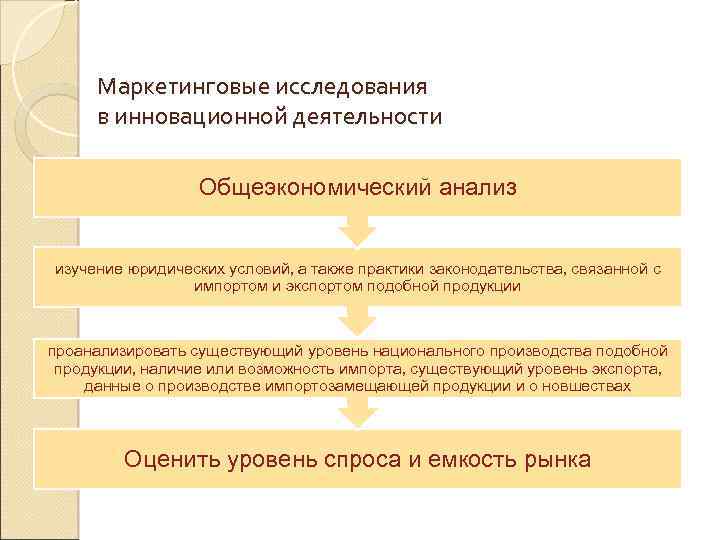 Маркетинговые исследования
в инновационной деятельности

Общеэкономический анализ

изучение юридических условий, а также практики законодательства, связанной с импортом и экспортом подобной продукции

проанализировать существующий уровень национального производства подобной продукции, наличие или возможность импорта, существующий уровень экспорта, данные о производстве импортозамещающей продукции и о новшествах

Оценить уровень спроса и емкость рынка